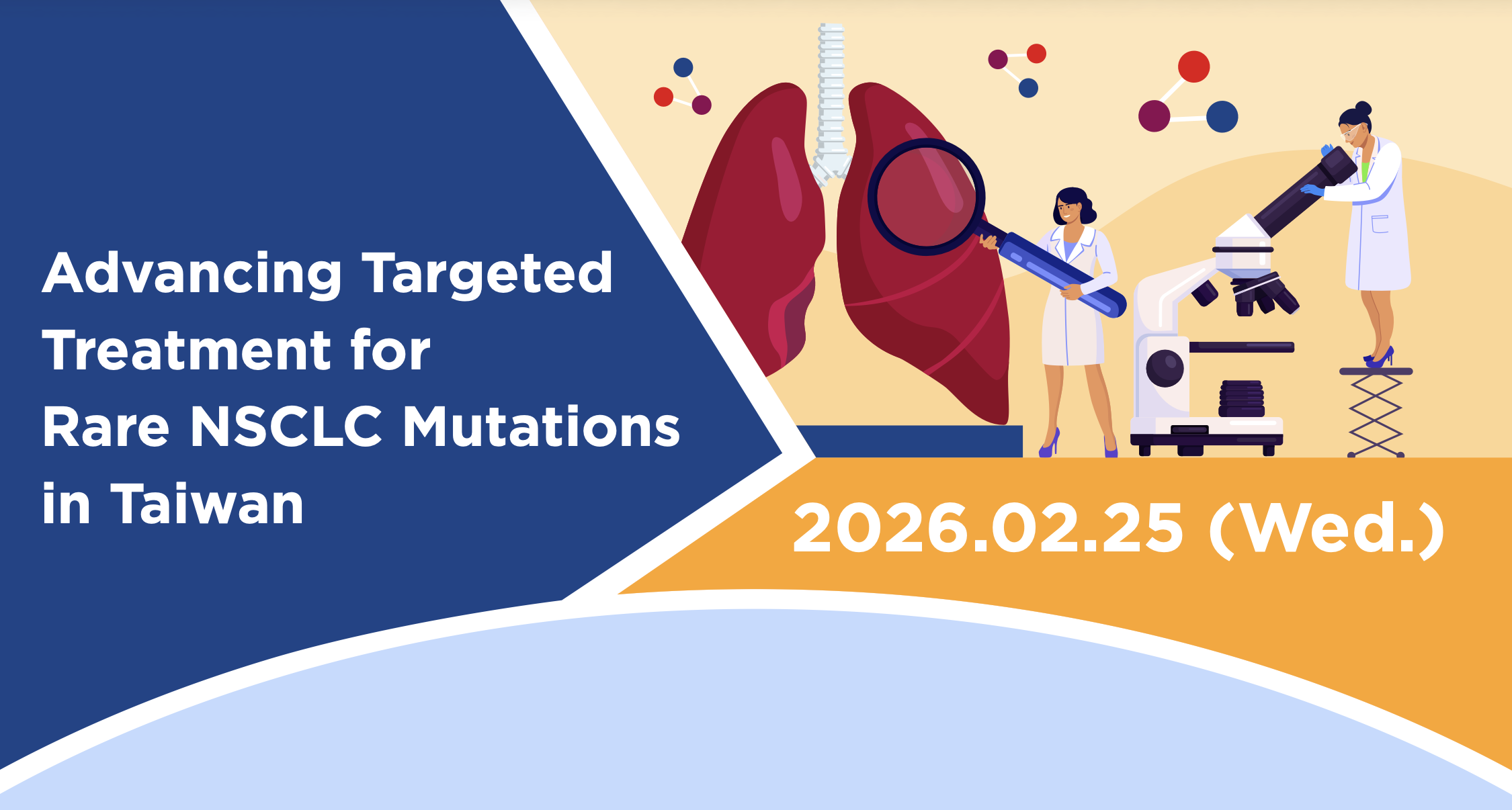 Advancing Targeted Treatment for Rare NSCLC Mutations in Taiwan

2026.02.25 (Wed.)